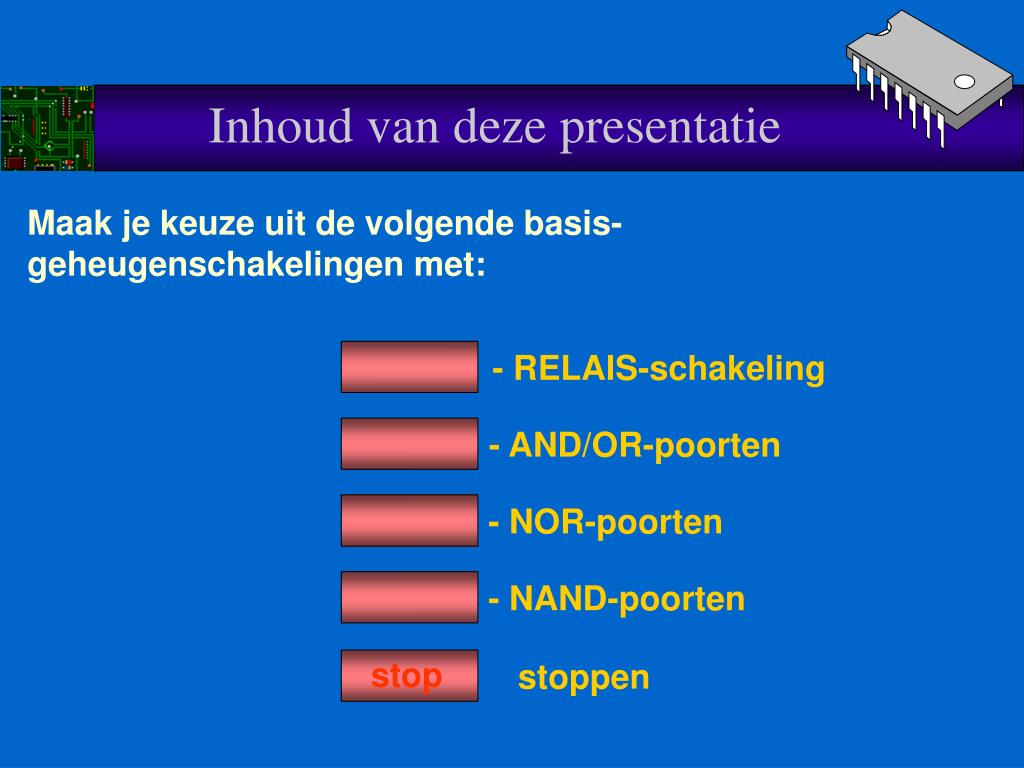 Inhoud van deze presentatie

Maak je keuze uit de volgende basis-geheugenschakelingen met:

- RELAIS-schakeling

- AND/OR-poorten

- NOR-poorten

- NAND-poorten

stop

stoppen